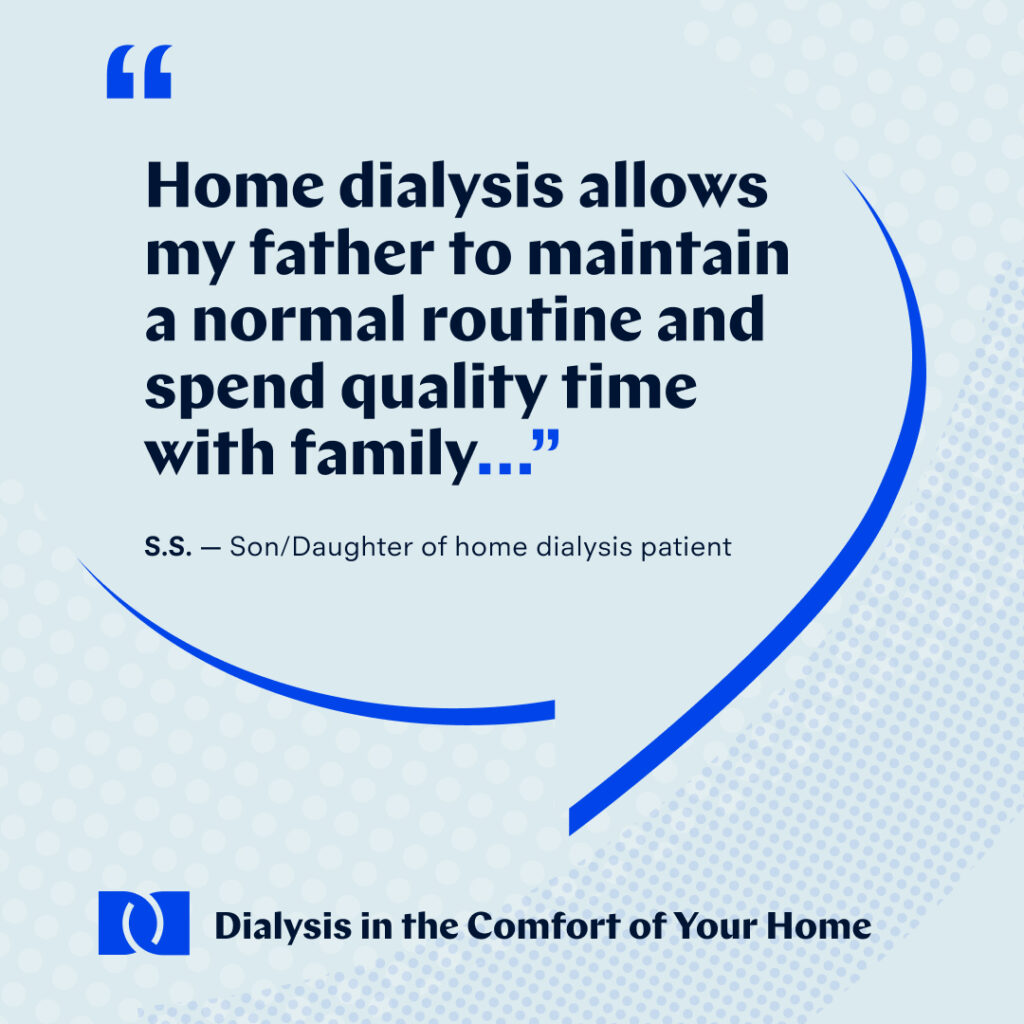 “

Home dialysis allows my father to maintain a normal routine and spend quality time with family...”

S.S. — Son/Daughter of home dialysis patient

Dialysis in the Comfort of Your Home